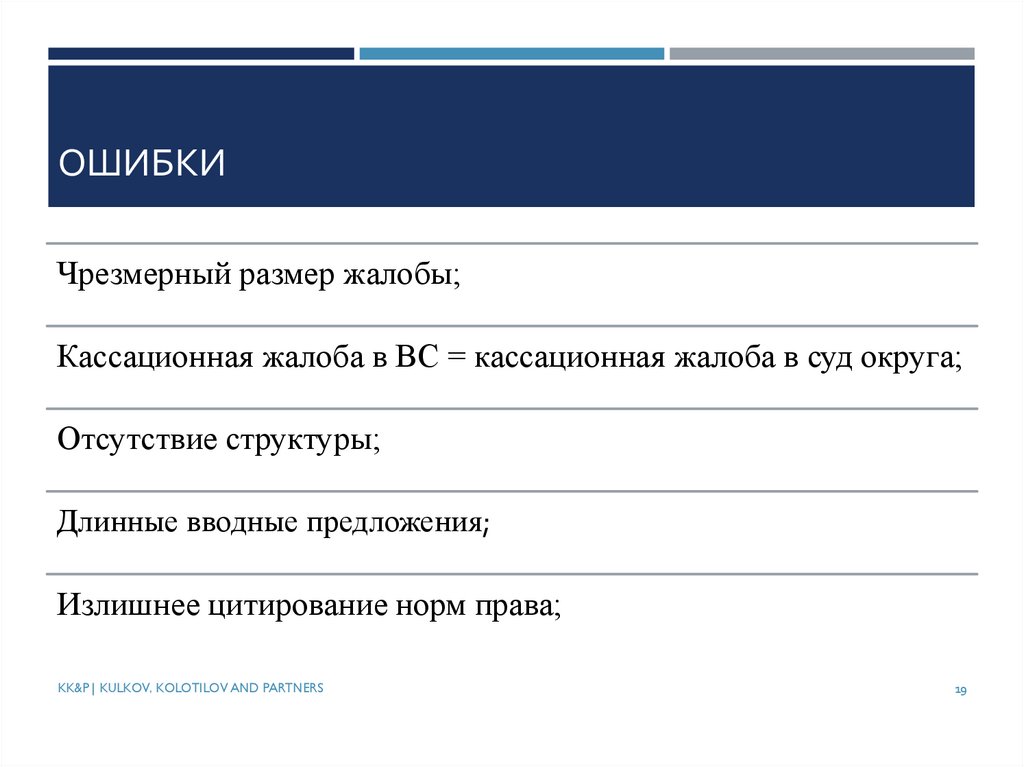 ОШИБКИ

Чрезмерный размер жалобы;

Кассационная жалоба в ВС = кассационная жалоба в суд округа;

Отсутствие структуры;

Длинные вводные предложения;

Излишнее цитирование норм права;

KK&P| KULKOV, KOLOTILOV AND PARTNERS

19